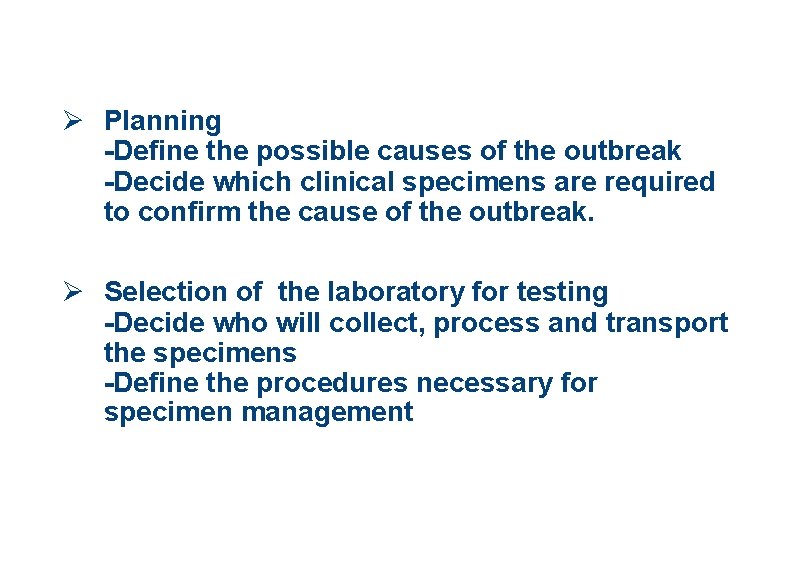 ➢ Planning
-Define the possible causes of the outbreak
-Decide which clinical specimens are required to confirm the cause of the outbreak.

➢ Selection of the laboratory for testing
-Decide who will collect, process and transport the specimens
-Define the procedures necessary for specimen management